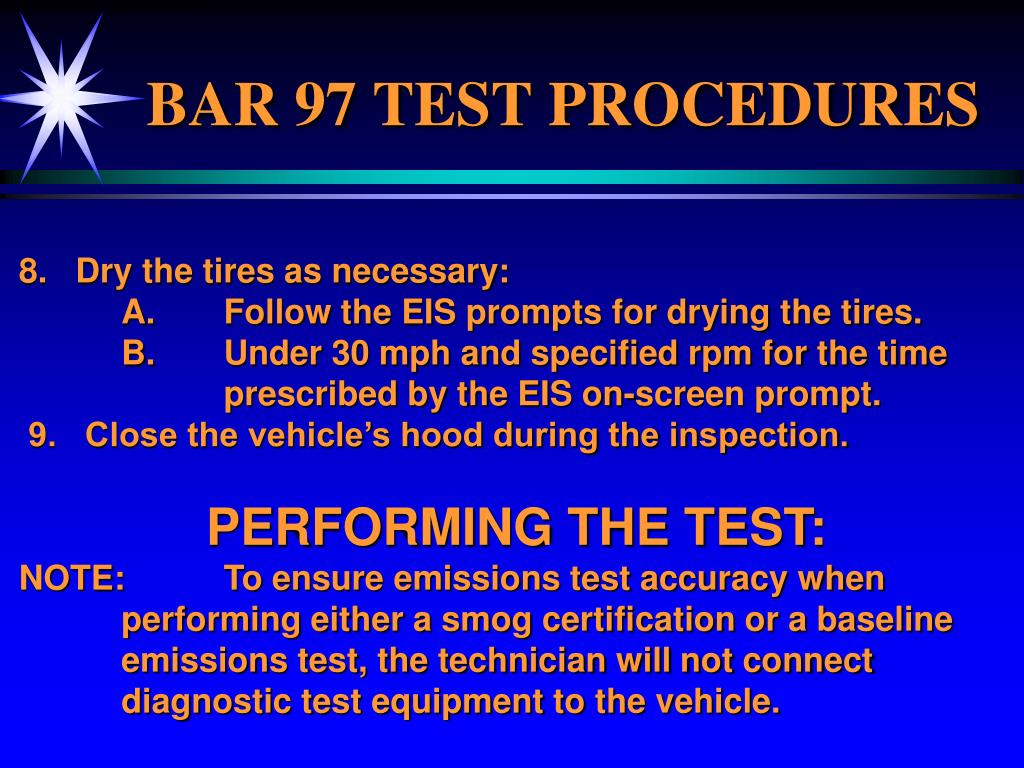 BAR 97 TEST PROCEDURES

8. Dry the tires as necessary:
A. Follow the EIS prompts for drying the tires.
B. Under 30 mph and specified rpm for the time prescribed by the EIS on-screen prompt.
9. Close the vehicle’s hood during the inspection.

PERFORMING THE TEST:
NOTE: To ensure emissions test accuracy when performing either a smog certification or a baseline emissions test, the technician will not connect diagnostic test equipment to the vehicle.